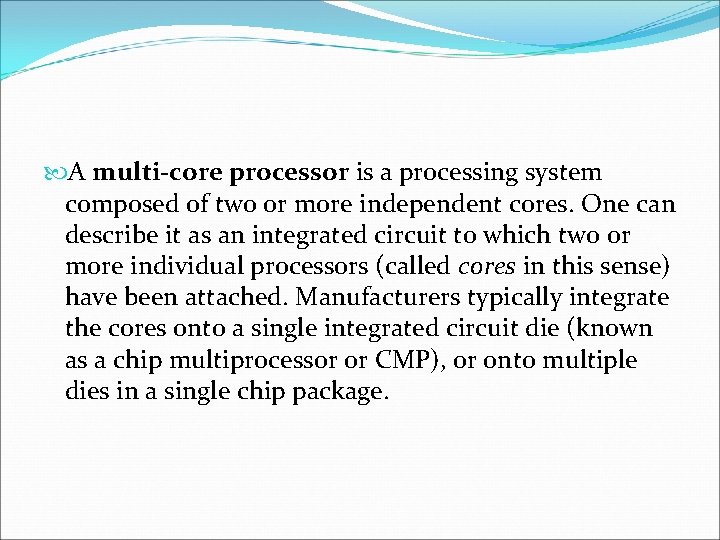 A multi-core processor is a processing system composed of two or more independent cores. One can describe it as an integrated circuit to which two or more individual processors (called cores in this sense) have been attached. Manufacturers typically integrate the cores onto a single integrated circuit die (known as a chip multiprocessor or CMP), or onto multiple dies in a single chip package.